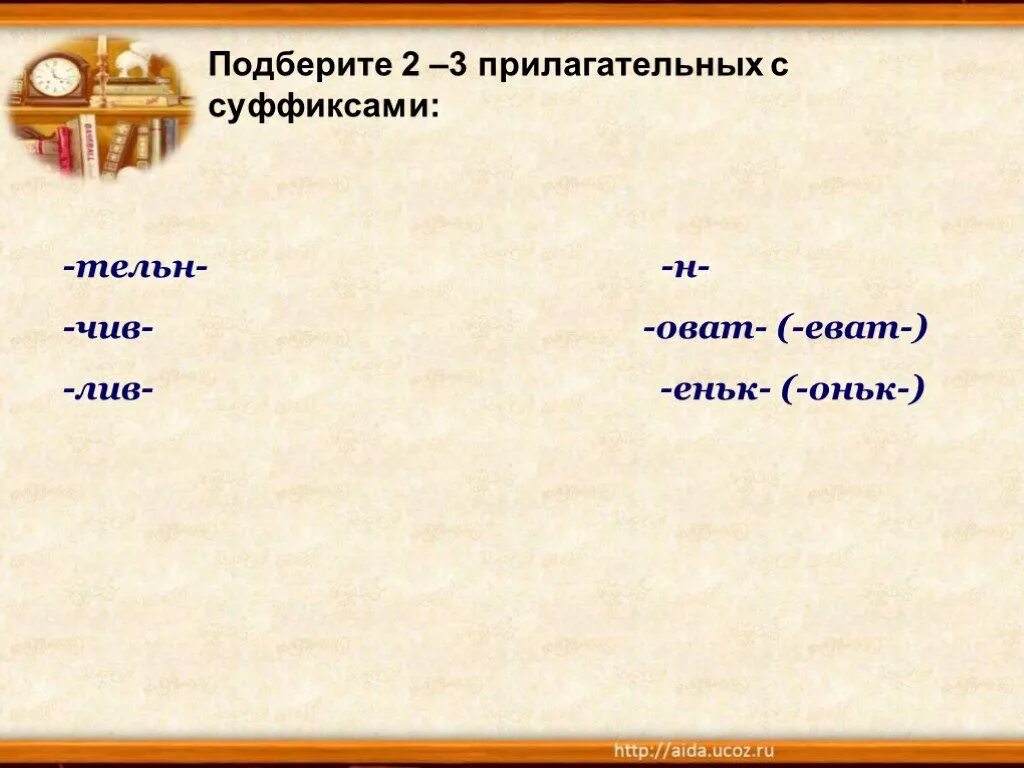 Подберите 2 –3 прилагательных с суффиксами:

-тельн-
-чив-
-лив-

-н-
-оват- (-еват-)
-еньк- (-оньк-)

http://aida.ucoz.ru